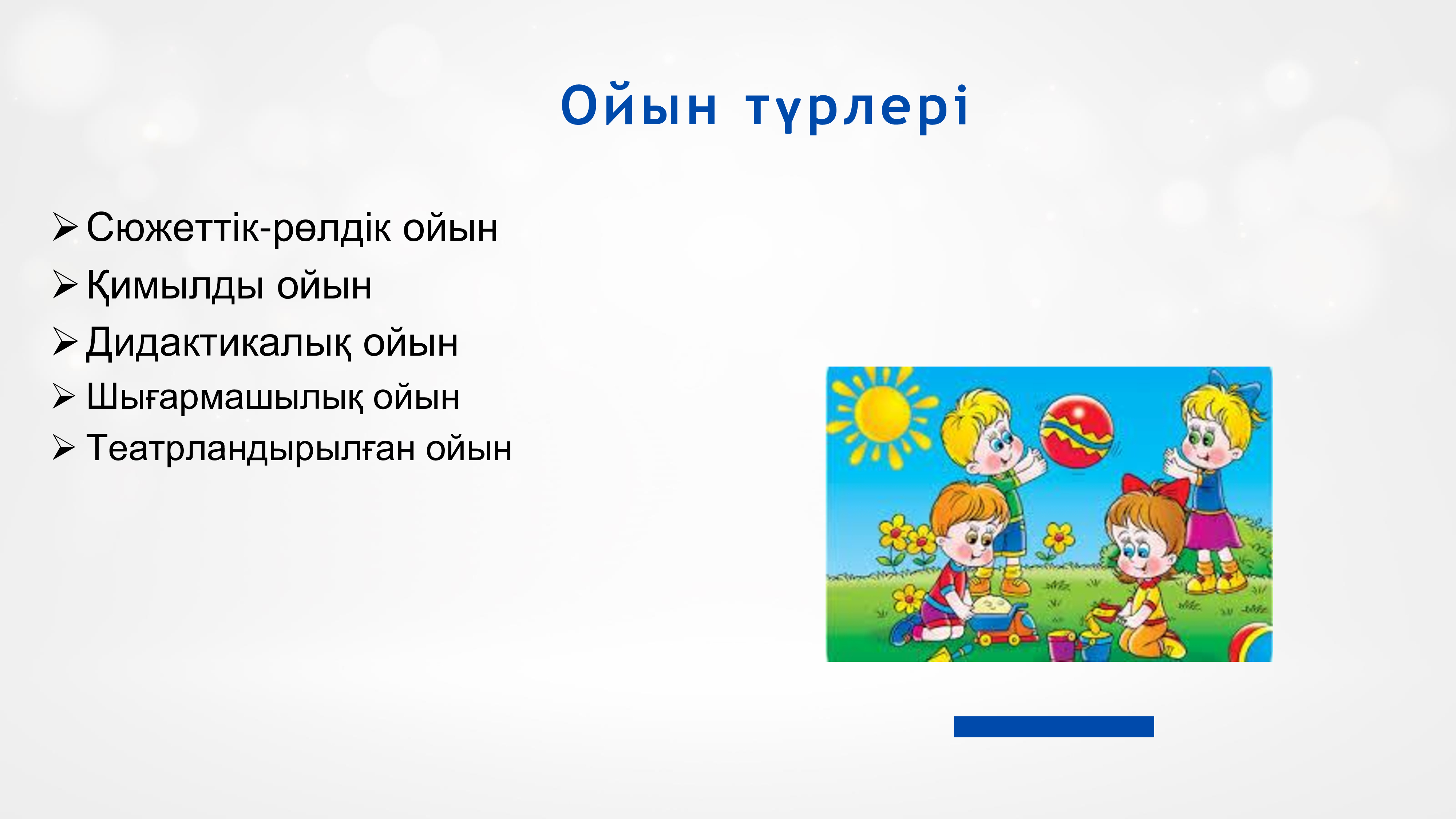 Ойын түрлері

➢ Сюжеттік-рөлдік ойын
➢ Қимылды ойын
➢ Дидактикалық ойын
➢ Шығармашылық ойын
➢ Театрландырылған ойын